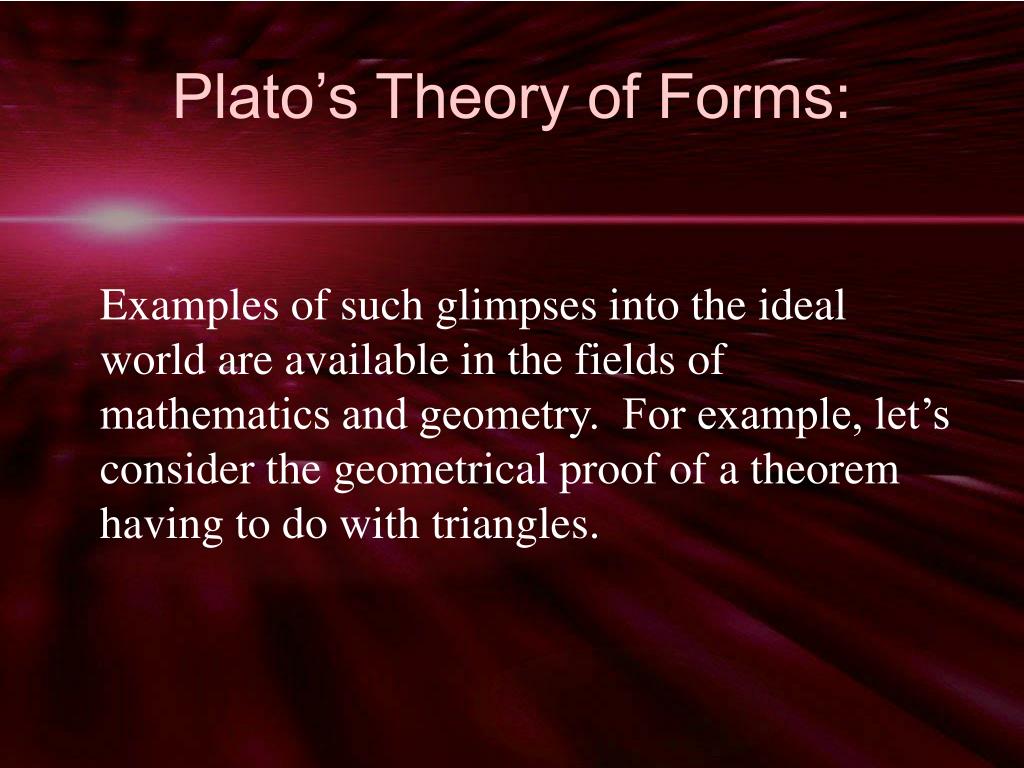 Plato’s Theory of Forms:

Examples of such glimpses into the ideal world are available in the fields of mathematics and geometry.  For example, let’s consider the geometrical proof of a theorem having to do with triangles.